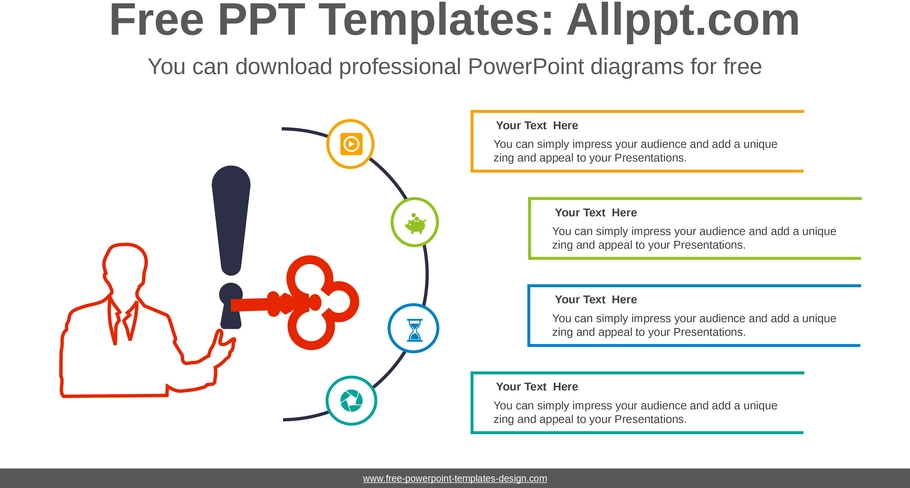 Free PPT Templates: Allppt.com

You can download professional PowerPoint diagrams for free

Your Text Here

You can simply impress your audience and add a unique zing and appeal to your Presentations.

Your Text Here

You can simply impress your audience and add a unique zing and appeal to your Presentations.

Your Text Here

You can simply impress your audience and add a unique zing and appeal to your Presentations.

Your Text Here

You can simply impress your audience and add a unique zing and appeal to your Presentations.

www.free-powerpoint-templates-design.com